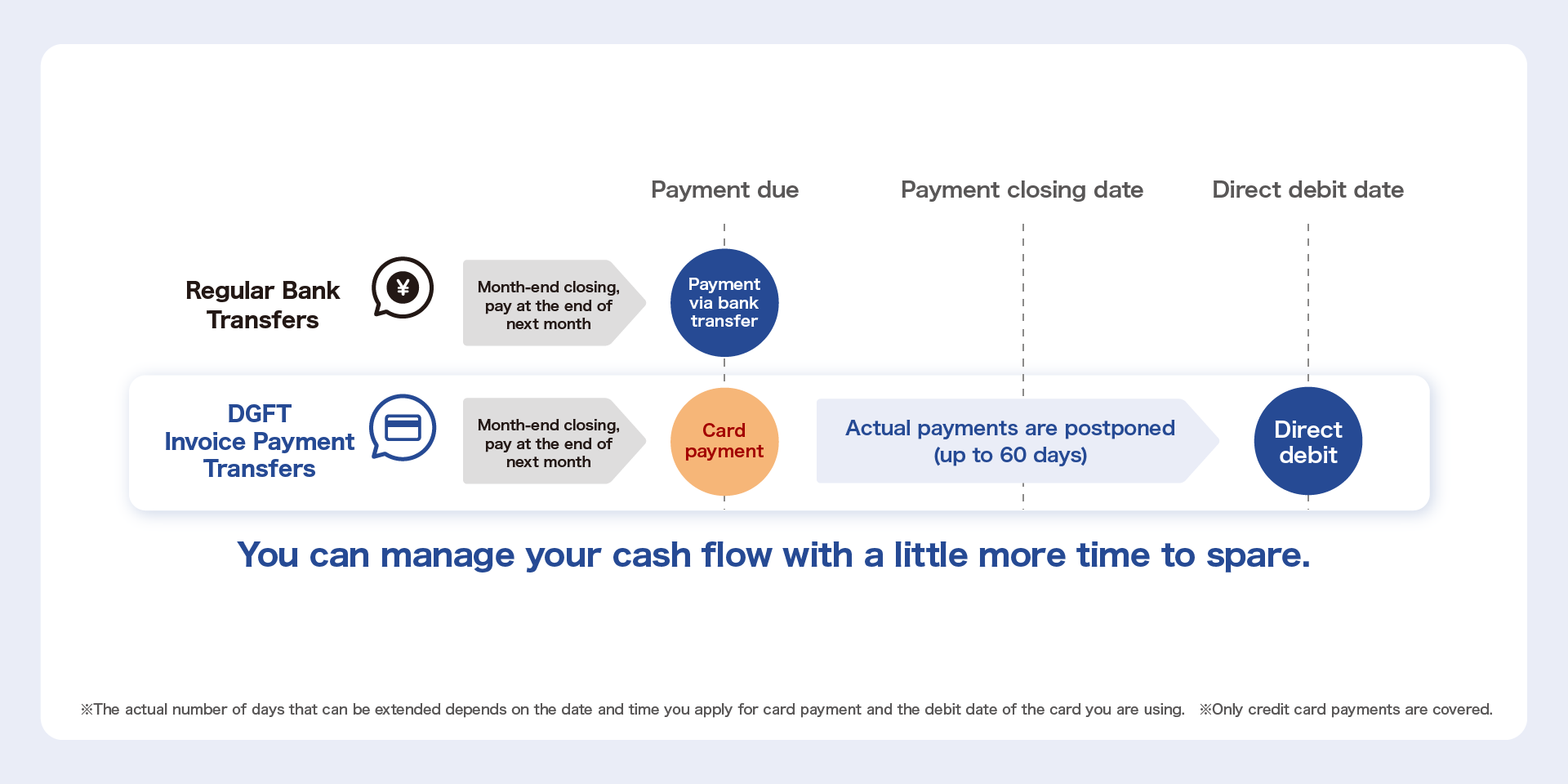 Payment due

Payment closing date

Direct debit date

Regular Bank Transfers

¥

Month-end closing, pay at the end of next month

Payment via bank transfer

DGFT Invoice Payment Transfers

Month-end closing, pay at the end of next month

Card payment

Actual payments are postponed (up to 60 days)

Direct debit

You can manage your cash flow with a little more time to spare.

※The actual number of days that can be extended depends on the date and time you apply for card payment and the debit date of the card you are using. ※Only credit card payments are covered.